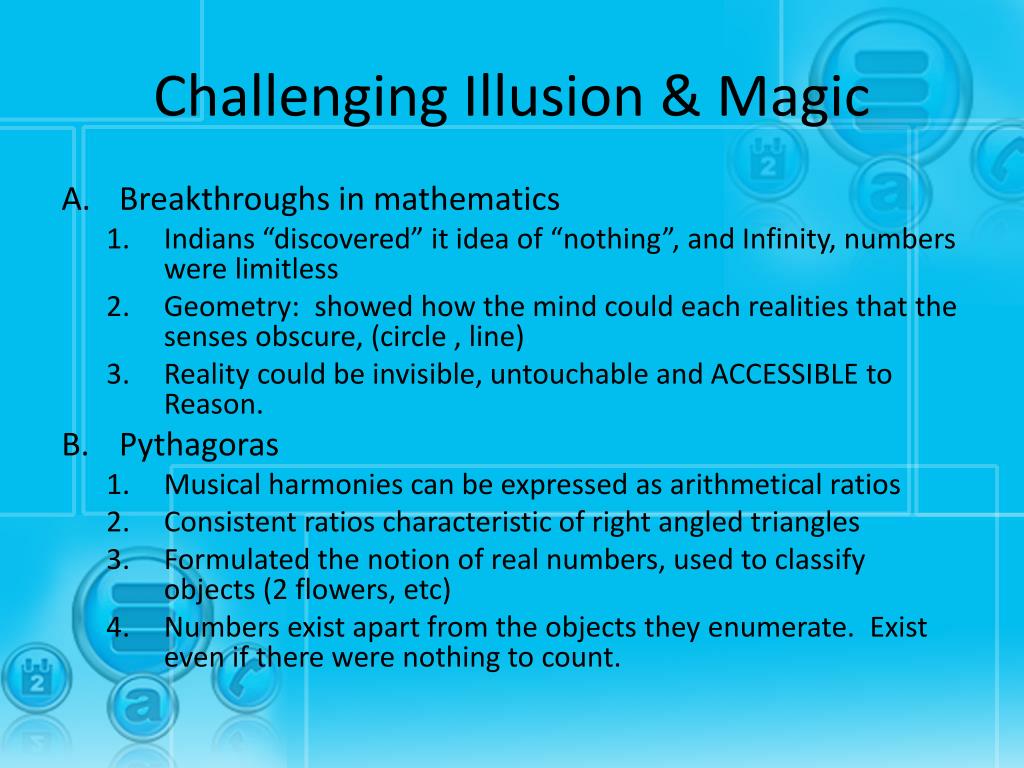 Challenging Illusion & Magic

A. Breakthroughs in mathematics
1. Indians “discovered” it idea of “nothing”, and Infinity, numbers were limitless
2. Geometry: showed how the mind could each realities that the senses obscure, (circle , line)
3. Reality could be invisible, untouchable and ACCESSIBLE to Reason.

B. Pythagoras
1. Musical harmonies can be expressed as arithmetical ratios
2. Consistent ratios characteristic of right angled triangles
3. Formulated the notion of real numbers, used to classify objects (2 flowers, etc)
4. Numbers exist apart from the objects they enumerate. Exist even if there were nothing to count.